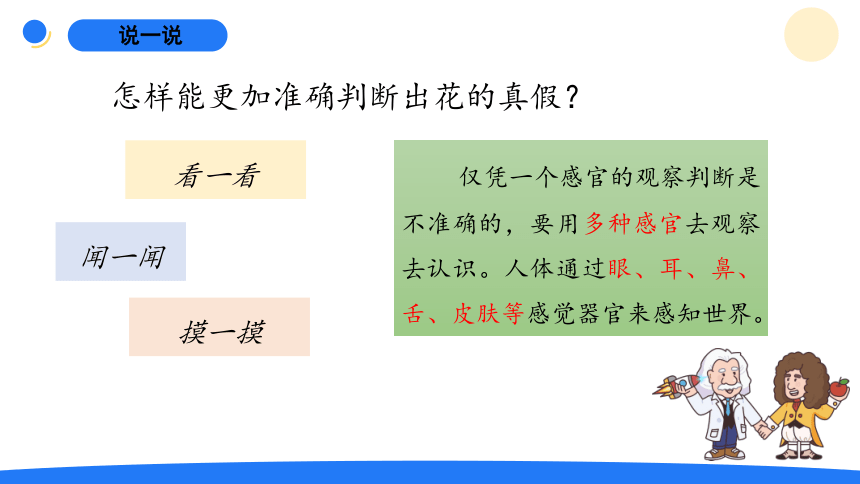 说一说

怎样能更加准确判断出花的真假？

看一看

闻一闻

摸一摸

仅凭一个感官的观察判断是不准确的，要用多种感官去观察去认识。人体通过眼、耳、鼻、舌、皮肤等感觉器官来感知世界。